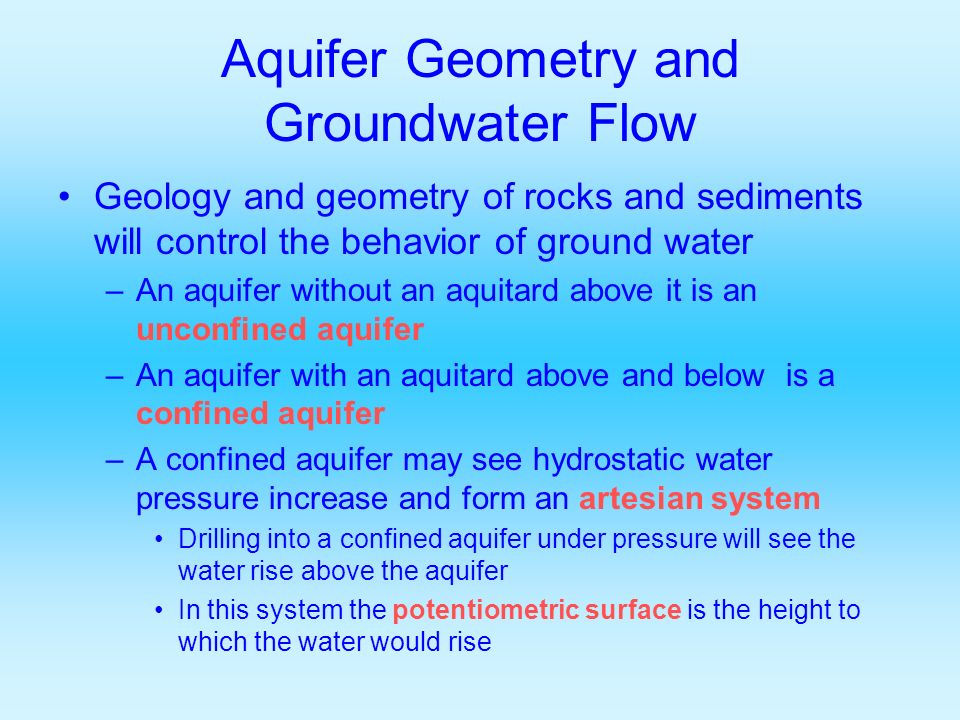 Aquifer Geometry and Groundwater Flow

• Geology and geometry of rocks and sediments will control the behavior of ground water

– An aquifer without an aquitard above it is an unconfined aquifer

– An aquifer with an aquitard above and below is a confined aquifer

– A confined aquifer may see hydrostatic water pressure increase and form an artesian system

• Drilling into a confined aquifer under pressure will see the water rise above the aquifer

• In this system the potentiometric surface is the height to which the water would rise